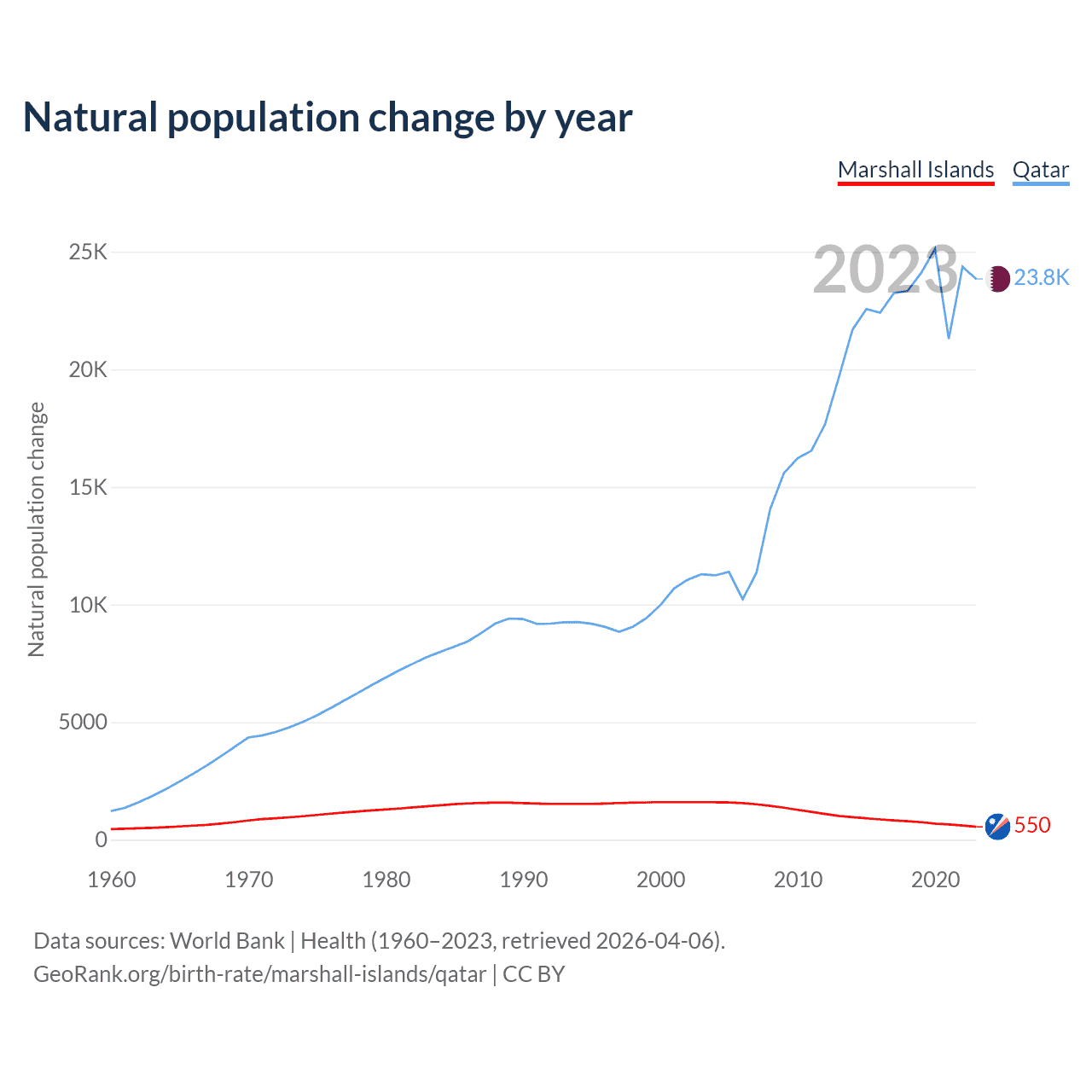 Natural population change by year

Marshall Islands Qatar

2023

Natural population change

25K
20K
15K
10K
5000
0

23.8K
550

1960 1970 1980 1990 2000 2010 2020

Data sources: World Bank | Health (1960–2023, retrieved 2026-04-06).
GeoRank.org/birth-rate/marshall-islands/qatar | CC BY